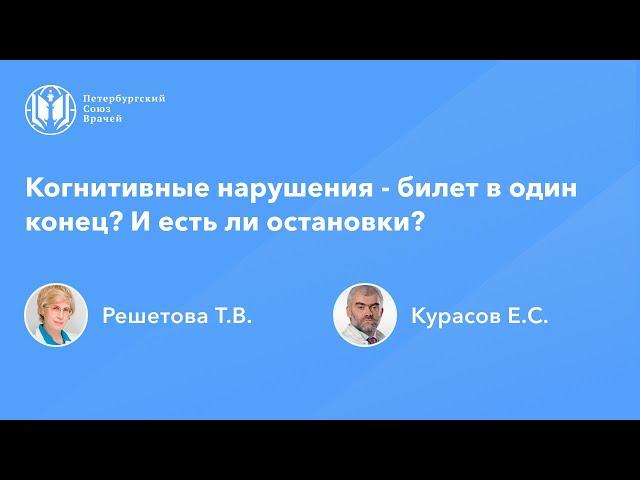 Петербургский Союз Врачей

Когнитивные нарушения - билет в один конец? И есть ли остановки?

Решетова Т.В.

Курасов Е.С.